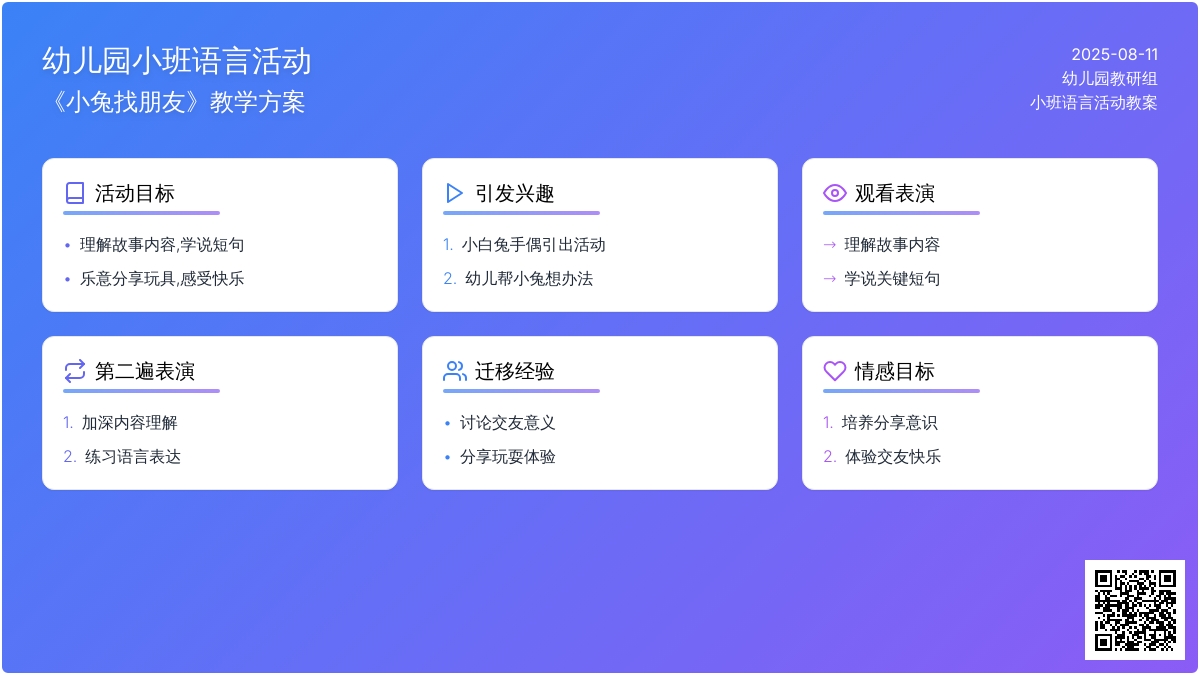 幼儿园小班语言活动
《小兔找朋友》教学方案

2025-08-11
幼儿园教研组
小班语言活动教案

活动目标
• 理解故事内容,学说短句
• 乐意分享玩具,感受快乐

引发兴趣
1. 小白兔手偶引出活动
2. 幼儿帮小兔想办法

观看表演
→ 理解故事内容
→ 学说关键短句

第二遍表演
1. 加深内容理解
2. 练习语言表达

迁移经验
• 讨论交友意义
• 分享玩耍体验

情感目标
1. 培养分享意识
2. 体验交友快乐